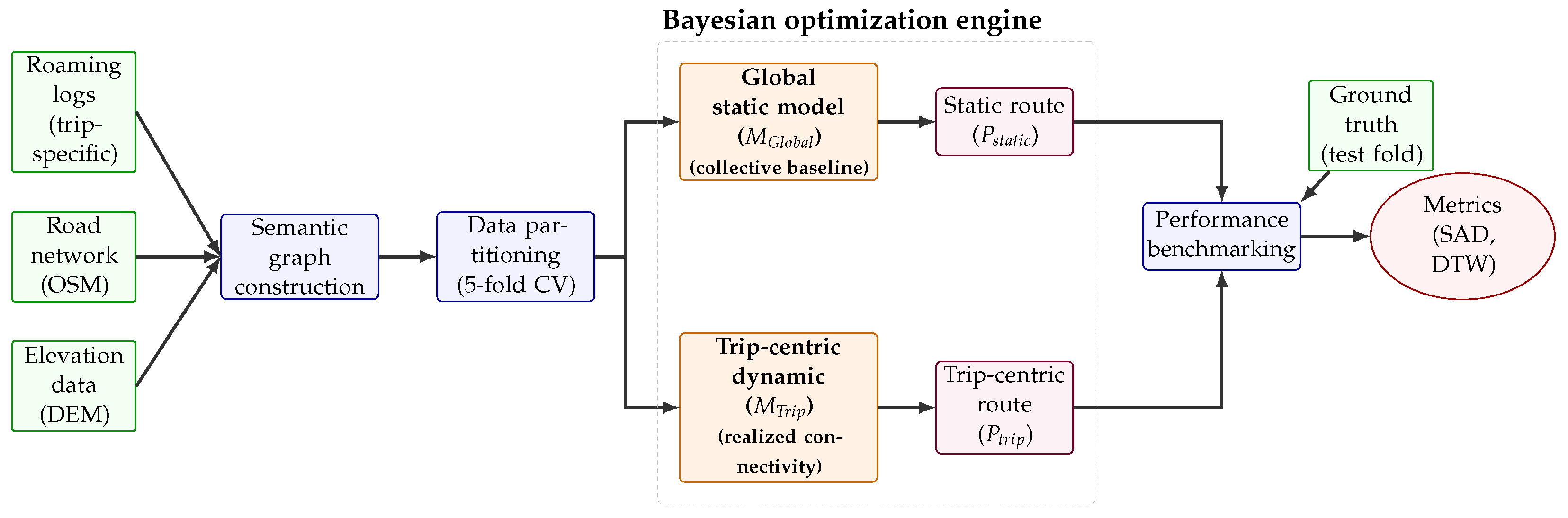 Bayesian optimization engine

Roaming logs (trip-specific)

Road network (OSM)

Elevation data (DEM)

Semantic graph construction

Data partitioning (5-fold CV)

Global static model ($M_{Global}$) (collective baseline)

Static route ($P_{static}$)

Trip-centric dynamic ($M_{Trip}$) (realized connectivity)

Trip-centric route ($P_{trip}$)

Ground truth (test fold)

Performance benchmarking

Metrics (SAD, DTW)